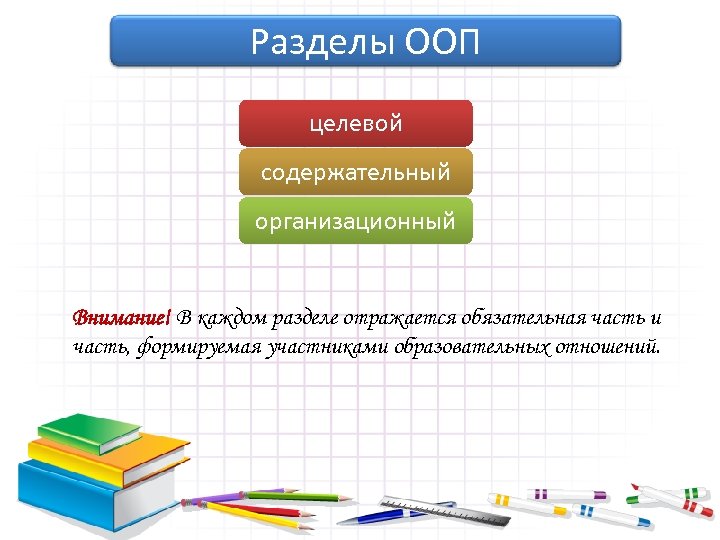 Разделы ООП

целевой

содержательный

организационный

Внимание! В каждом разделе отражается обязательная часть и часть, формируемая участниками образовательных отношений.